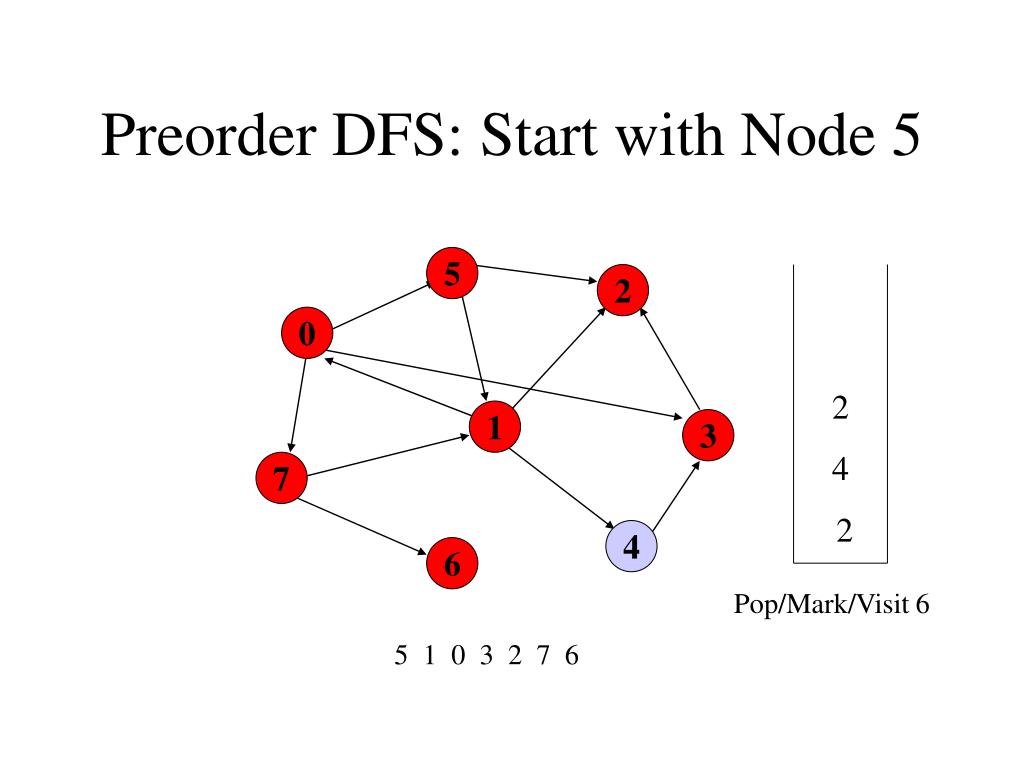 Preorder DFS: Start with Node 5

5

2

0

1

3

7

4

6

2

4

2

Pop/Mark/Visit 6

5 1 0 3 2 7 6